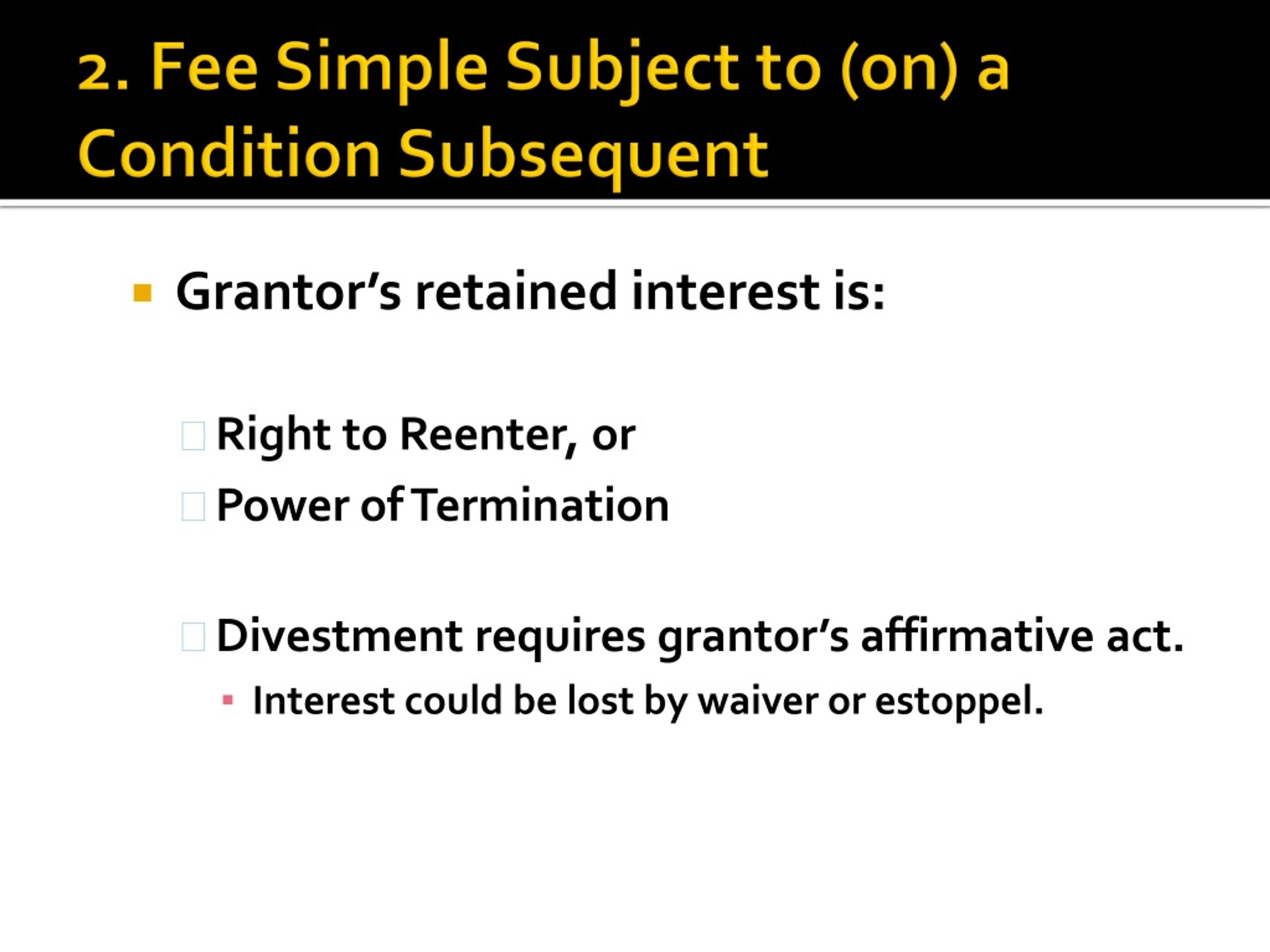 2. Fee Simple Subject to (on) a Condition Subsequent

Grantor’s retained interest is:

Right to Reenter, or

Power of Termination

Divestment requires grantor’s affirmative act.

Interest could be lost by waiver or estoppel.